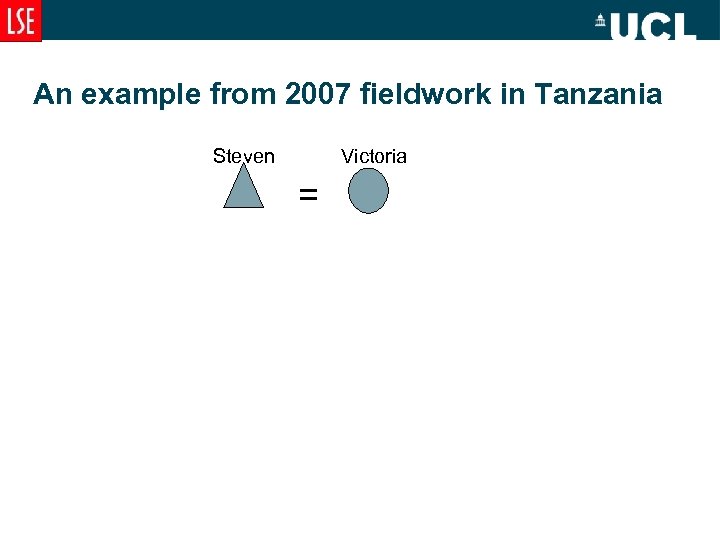 LSE

UCL

An example from 2007 fieldwork in Tanzania

Steven

=

Victoria